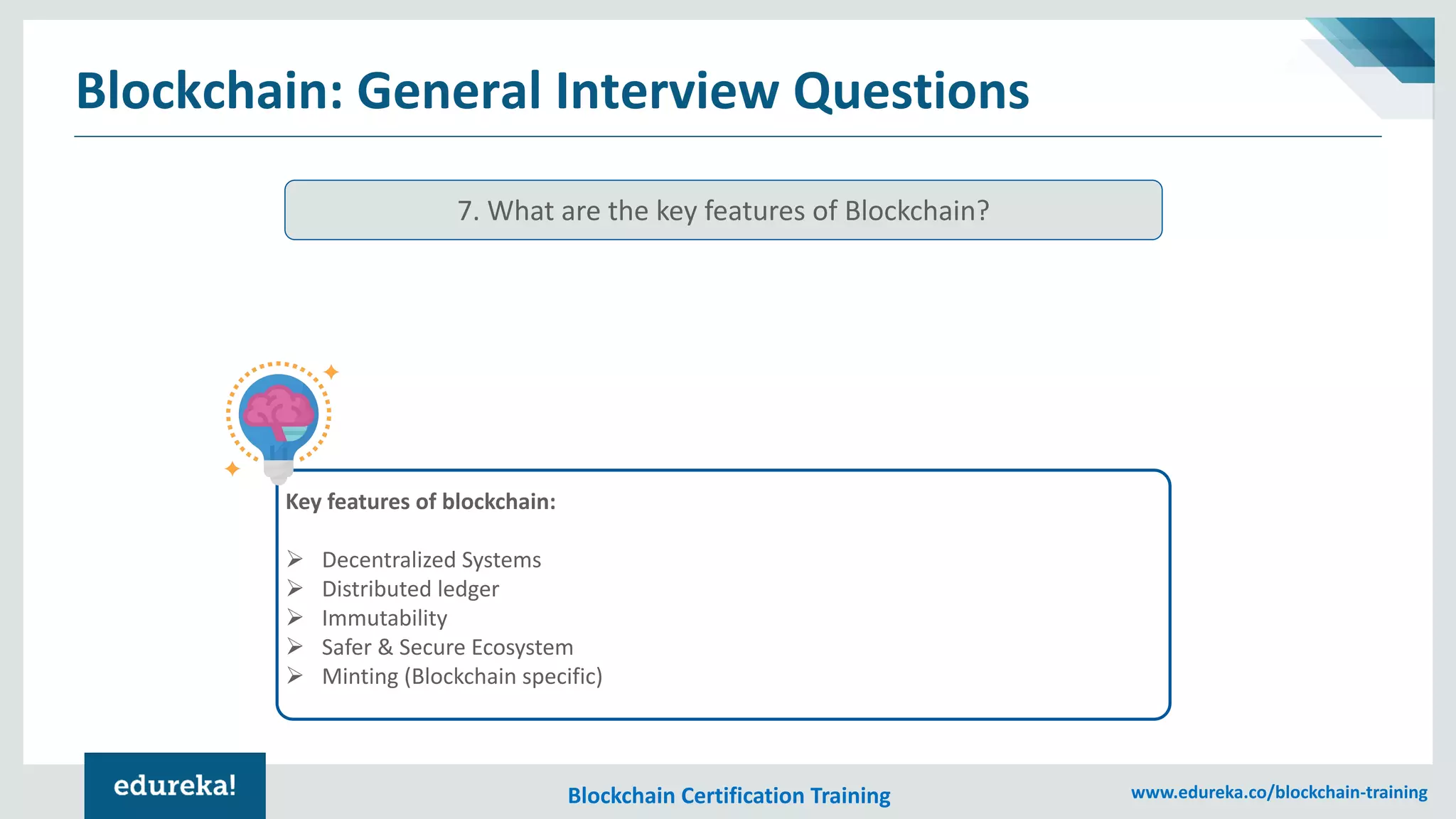 Blockchain: General Interview Questions

7. What are the key features of Blockchain?

Key features of blockchain:

➢ Decentralized Systems
➢ Distributed ledger
➢ Immutability
➢ Safer & Secure Ecosystem
➢ Minting (Blockchain specific)

edureka!

Blockchain Certification Training

www.edureka.co/blockchain-training